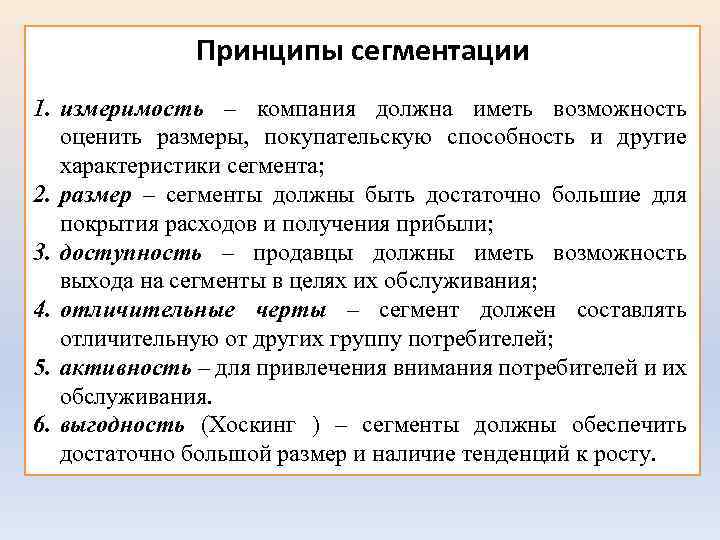 Принципы сегментации

1. измеримость – компания должна иметь возможность оценить размеры, покупательскую способность и другие характеристики сегмента;

2. размер – сегменты должны быть достаточно большие для покрытия расходов и получения прибыли;

3. доступность – продавцы должны иметь возможность выхода на сегменты в целях их обслуживания;

4. отличительные черты – сегмент должен составлять отличительную от других группу потребителей;

5. активность – для привлечения внимания потребителей и их обслуживания.

6. выгодность (Хоскинг ) – сегменты должны обеспечить достаточно большой размер и наличие тенденций к росту.